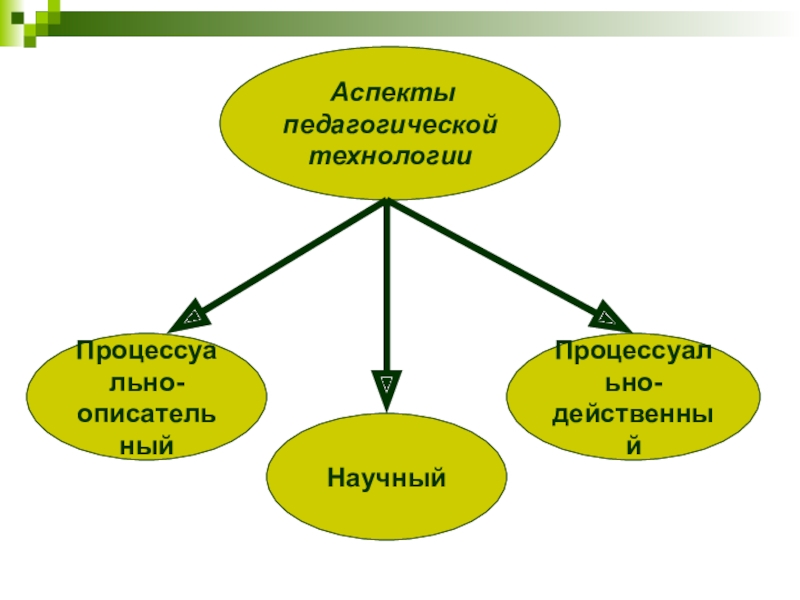 Аспекты педагогической технологии

Процессуально-описательный

Научный

Процессуально-действенный